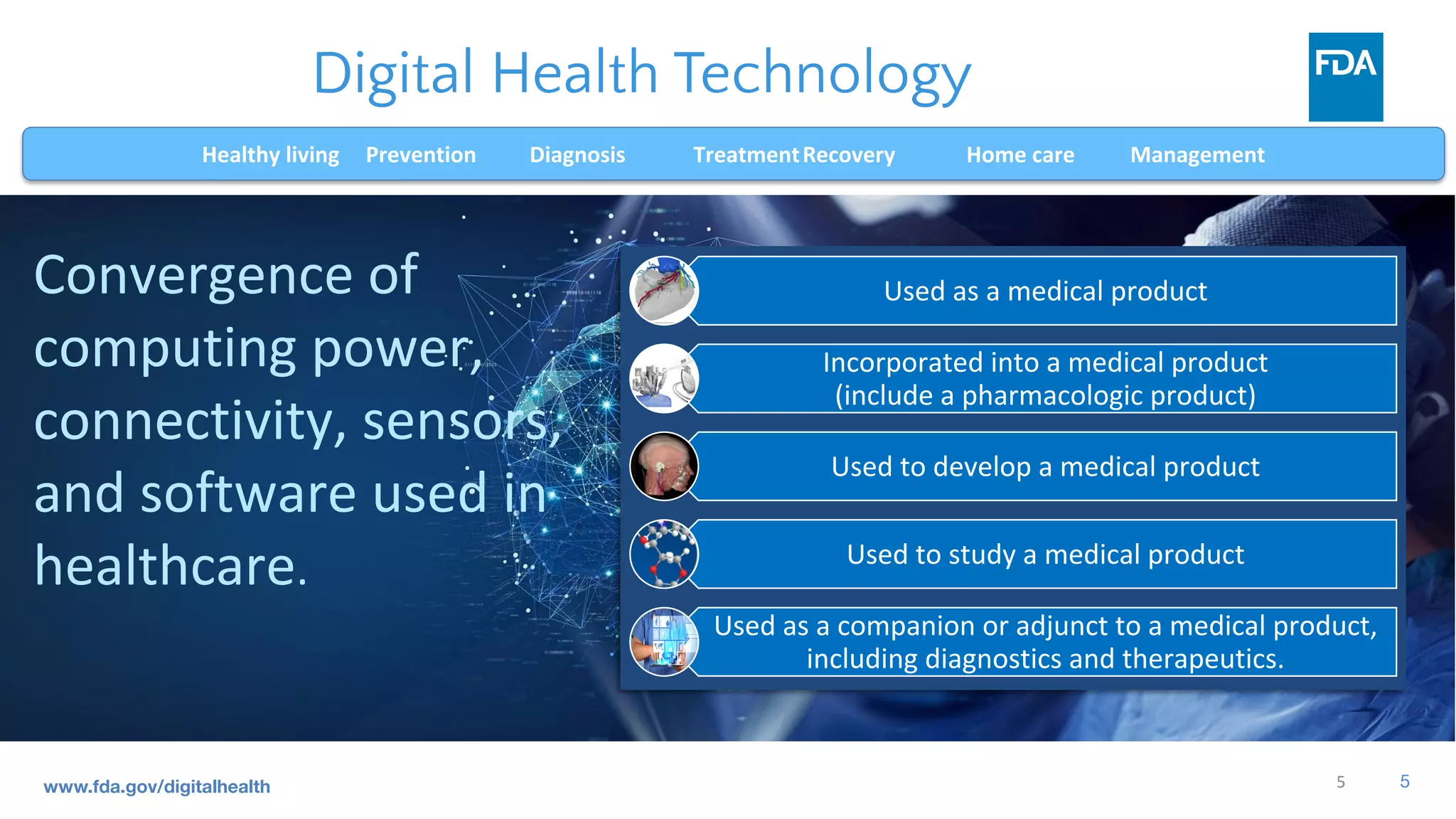 Digital Health Technology

FDA

Healthy living Prevention Diagnosis Treatment Recovery Home care Management

Convergence of computing power, connectivity, sensors, and software used in healthcare.

Used as a medical product

Incorporated into a medical product (include a pharmacologic product)

Used to develop a medical product

Used to study a medical product

Used as a companion or adjunct to a medical product, including diagnostics and therapeutics.

www.fda.gov/digitalhealth

5 5